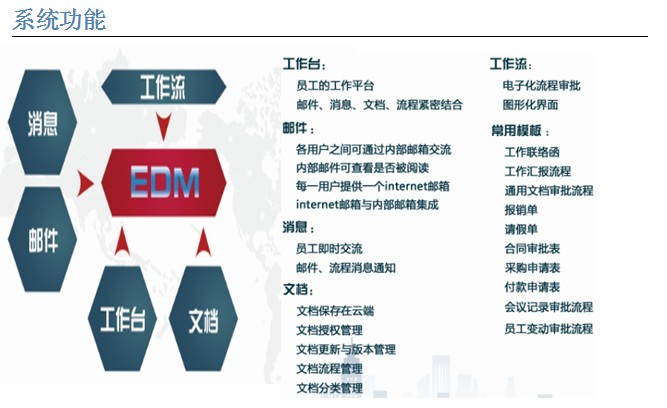 系统功能

工作流

消息

EDM

邮件

工作台

文档

工作台：
员工的工作平台
邮件、消息、文档、流程紧密结合

邮件：
各用户之间可通过内部邮箱交流
内部邮件可查看是否被阅读
每一用户提供一个internet邮箱
internet邮箱与内部邮箱集成

消息：
员工即时交流
邮件、流程消息通知

文档：
文档保存在云端
文档授权管理
文档更新与版本管理
文档流程管理
文档分类管理

工作流：
电子化流程审批
图形化界面

常用模板：
工作联络函
工作汇报流程
通用文档审批流程
报销单
请假单
合同审批表
采购申请表
付款申请表
会议记录审批流程
员工变动审批流程